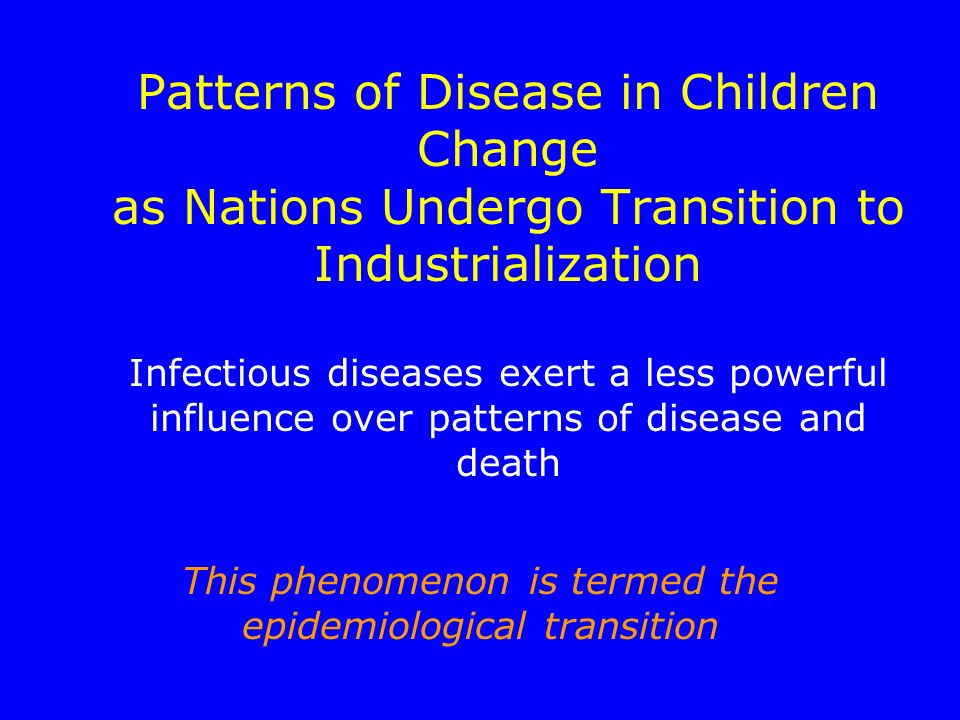 Patterns of Disease in Children Change
as Nations Undergo Transition to Industrialization

Infectious diseases exert a less powerful influence over patterns of disease and death

This phenomenon is termed the epidemiological transition